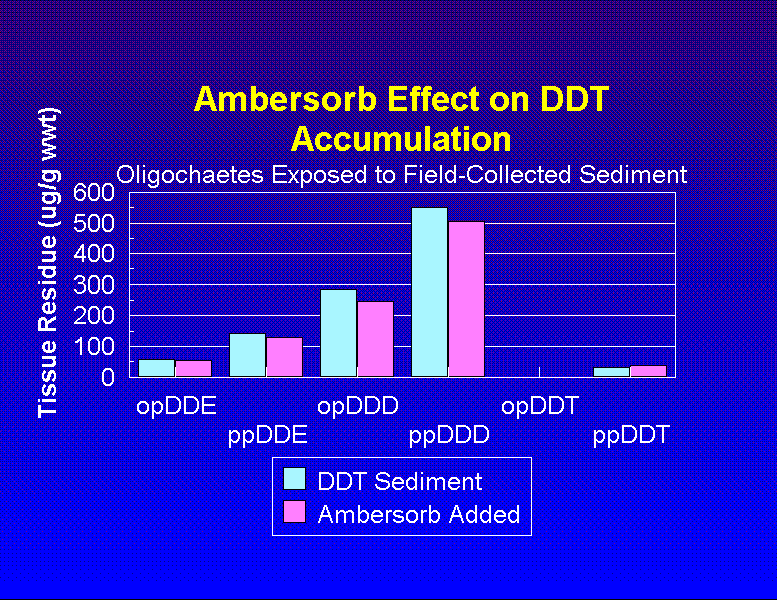 Ambersorb Effect on DDT Accumulation

Oligochaetes Exposed to Field-Collected Sediment

Tissue Residue (ug/g wwt)

600
500
400
300
200
100
0

opDDE
ppDDE
opDDD
ppDDD
opDDT
ppDDT

DDT Sediment
Ambersorb Added